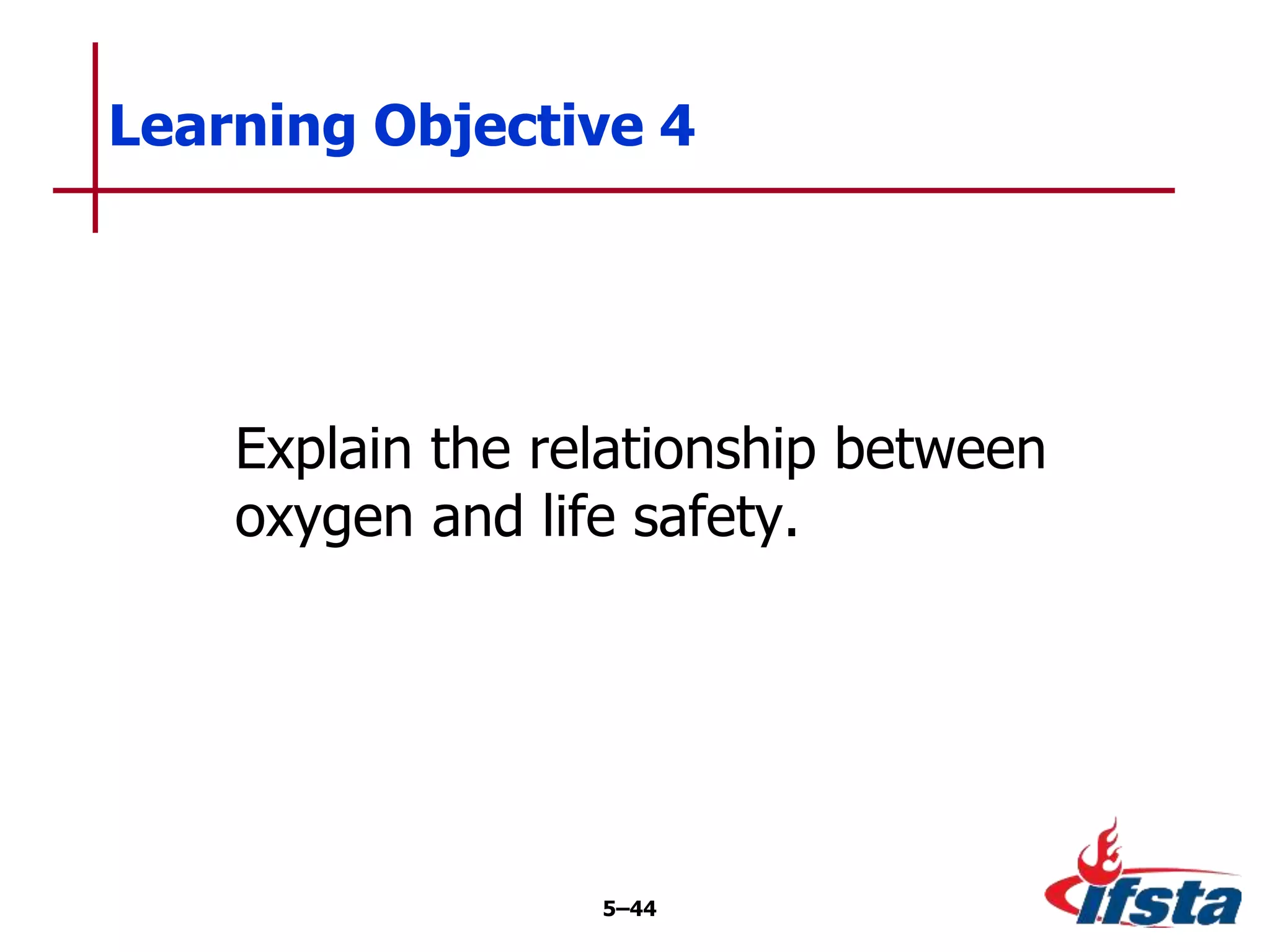 Learning Objective 4

Explain the relationship between oxygen and life safety.

5–44

ifsta